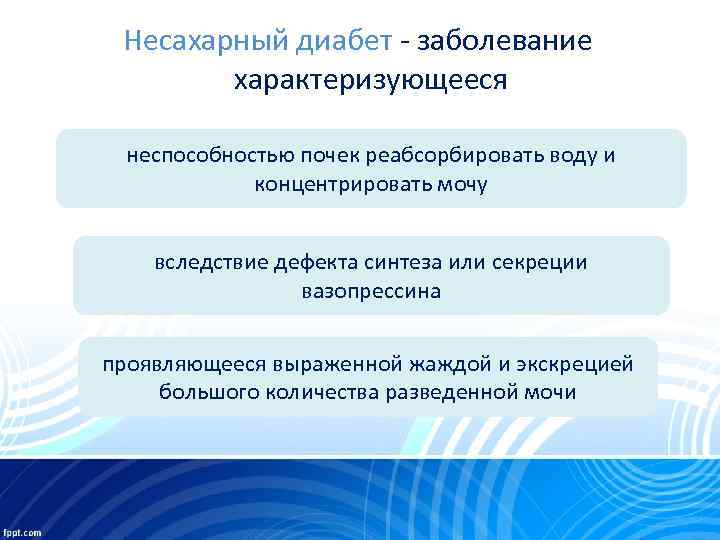 Несахарный диабет - заболевание характеризующееся

неспособностью почек реабсорбировать воду и концентрировать мочу

вследствие дефекта синтеза или секреции вазопрессина

проявляющееся выраженной жаждой и экскрецией большого количества разведенной мочи

fppt.com